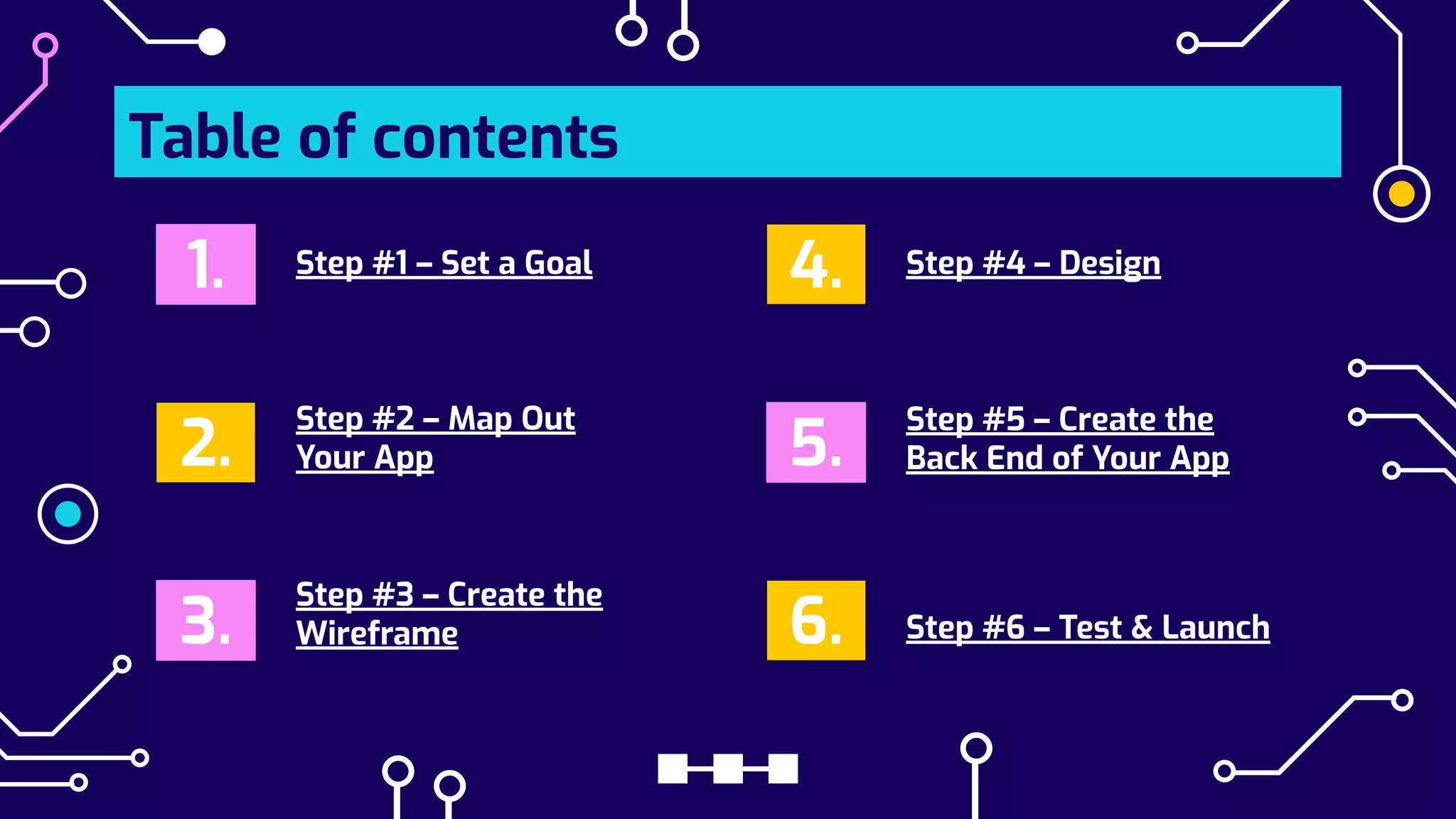 Table of contents

1.
Step #1 – Set a Goal

2.
Step #2 – Map Out Your App

3.
Step #3 – Create the Wireframe

4.
Step #4 – Design

5.
Step #5 – Create the Back End of Your App

6.
Step #6 – Test & Launch